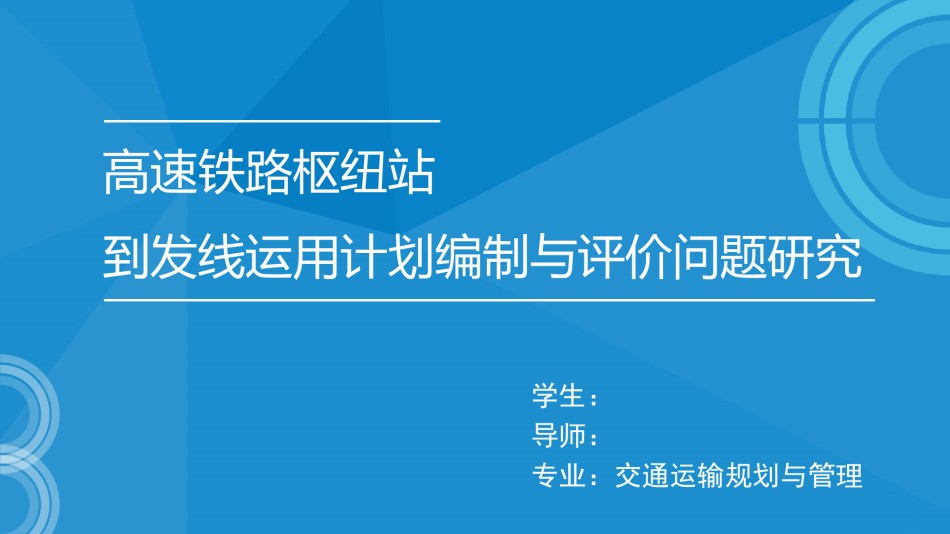 高速铁路枢纽站
到发线运用计划编制与评价问题研究

学生：
导师：
专业：交通运输规划与管理